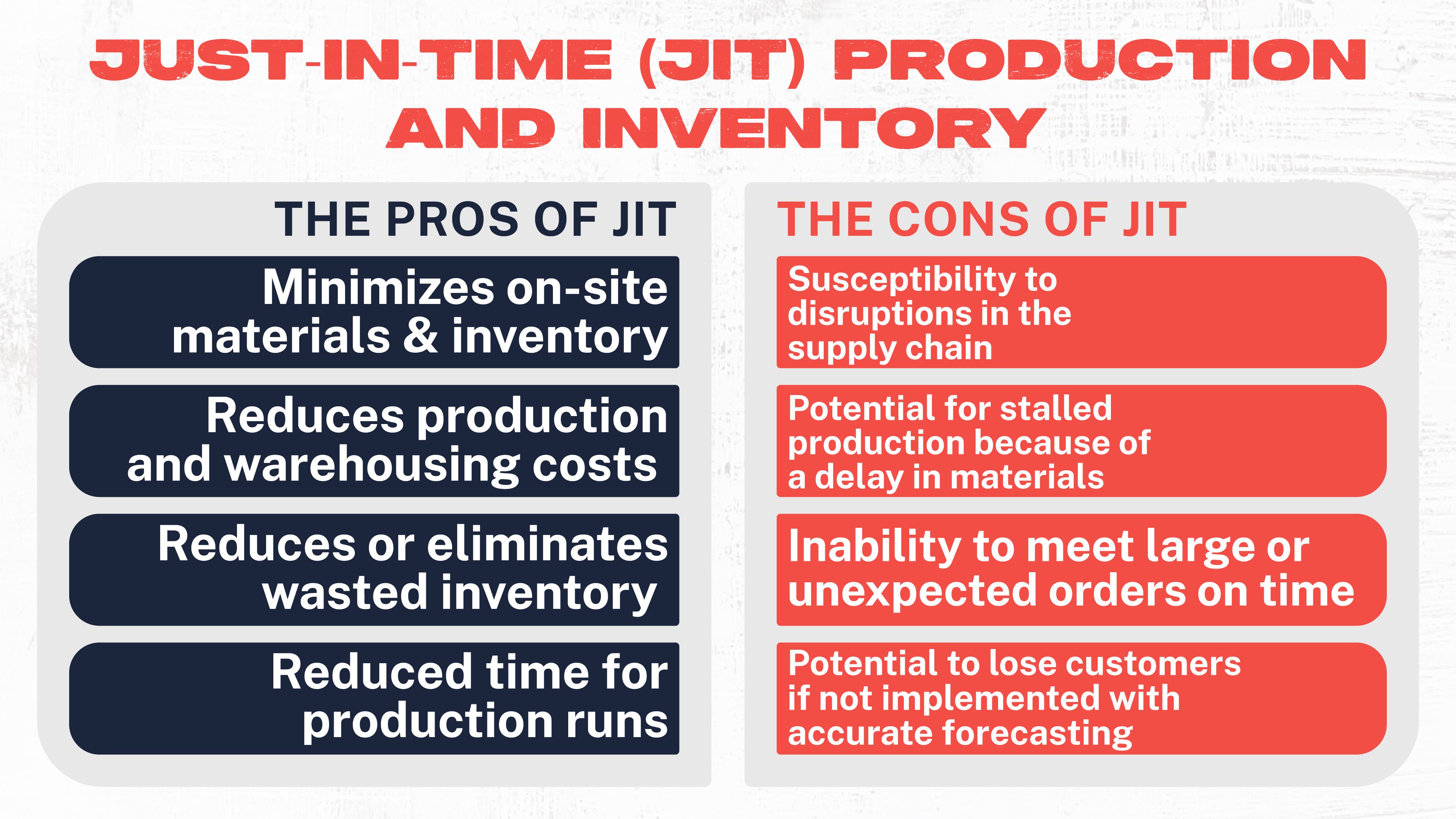 JUST-IN-TIME (JIT) PRODUCTION AND INVENTORY

THE PROS OF JIT

Minimizes on-site materials & inventory

Reduces production and warehousing costs

Reduces or eliminates wasted inventory

Reduced time for production runs

THE CONS OF JIT

Susceptibility to disruptions in the supply chain

Potential for stalled production because of a delay in materials

Inability to meet large or unexpected orders on time

Potential to lose customers if not implemented with accurate forecasting